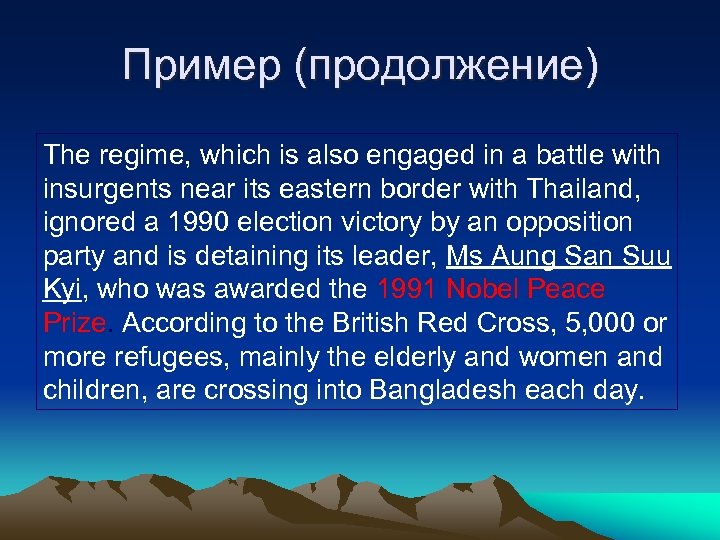 Пример (продолжение)

The regime, which is also engaged in a battle with insurgents near its eastern border with Thailand, ignored a 1990 election victory by an opposition party and is detaining its leader, Ms Aung San Suu Kyi, who was awarded the 1991 Nobel Peace Prize. According to the British Red Cross, 5,000 or more refugees, mainly the elderly and women and children, are crossing into Bangladesh each day.